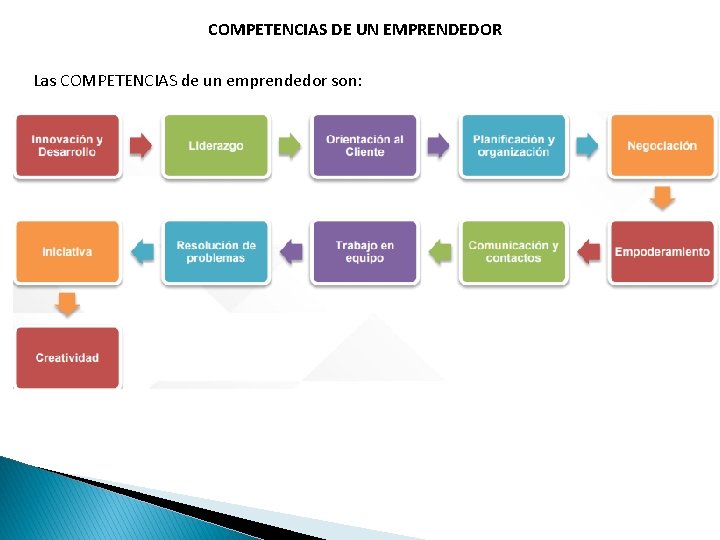 COMPETENCIAS DE UN EMPRENDEDOR

Las COMPETENCIAS de un emprendedor son:

Innovación y Desarrollo

Liderazgo

Orientación al Cliente

Planificación y organización

Negociación

Empoderamiento

Comunicación y contactos

Trabajo en equipo

Resolución de problemas

Iniciativa

Creatividad